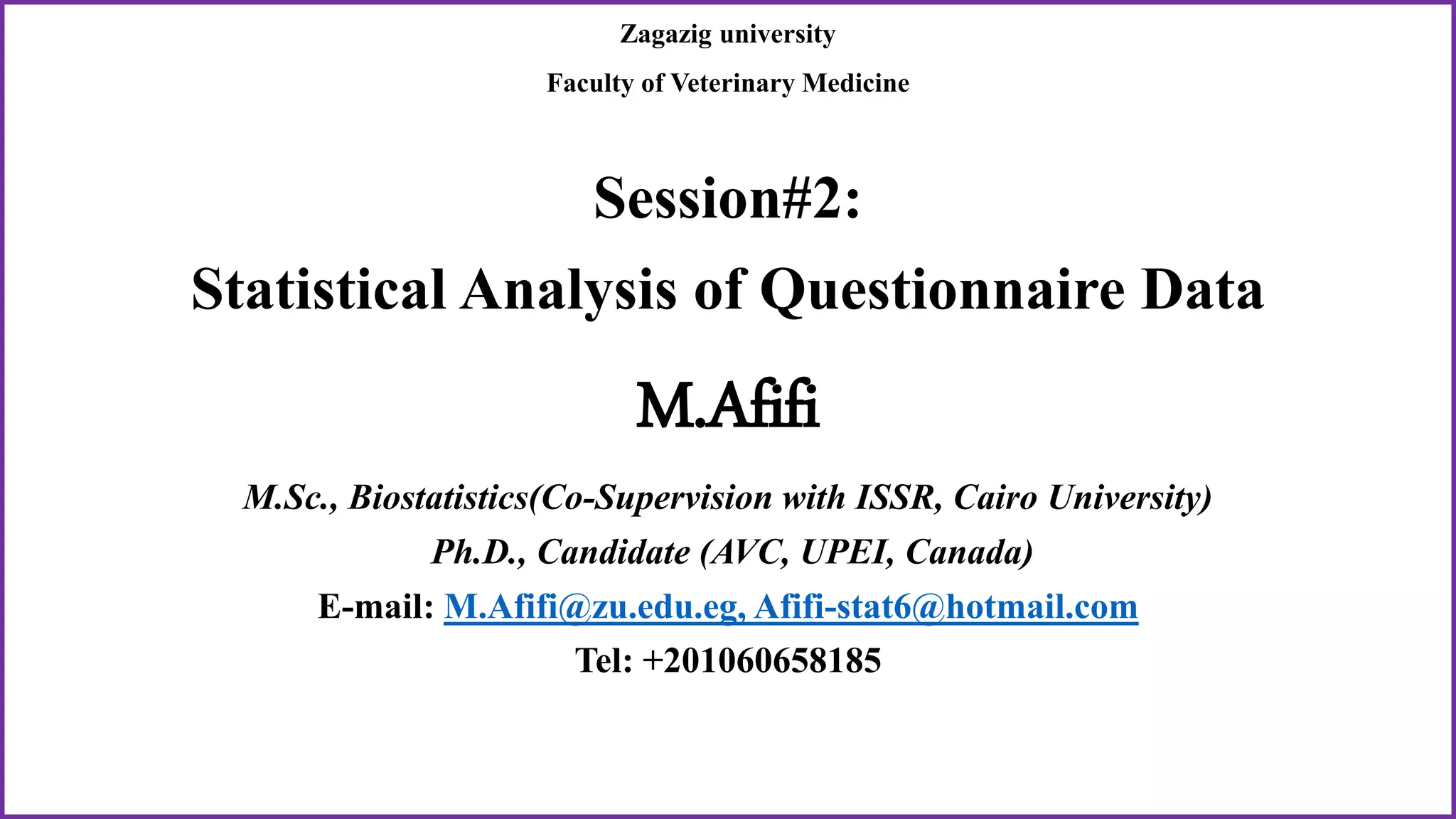 Zagazig university

Faculty of Veterinary Medicine

Session#2:

Statistical Analysis of Questionnaire Data

M.Afifi

M.Sc., Biostatistics(Co-Supervision with ISSR, Cairo University)

Ph.D., Candidate (AVC, UPEI, Canada)

E-mail: M.Afifi@zu.edu.eg, Afifi-stat6@hotmail.com

Tel: +201060658185